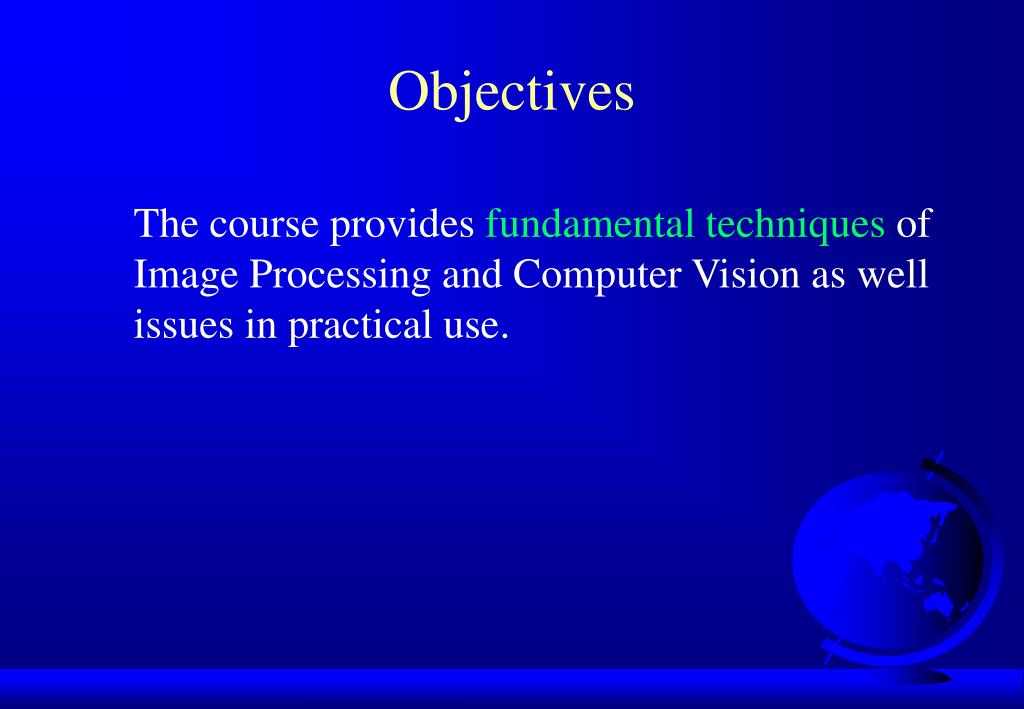 Objectives

The course provides fundamental techniques of Image Processing and Computer Vision as well issues in practical use.